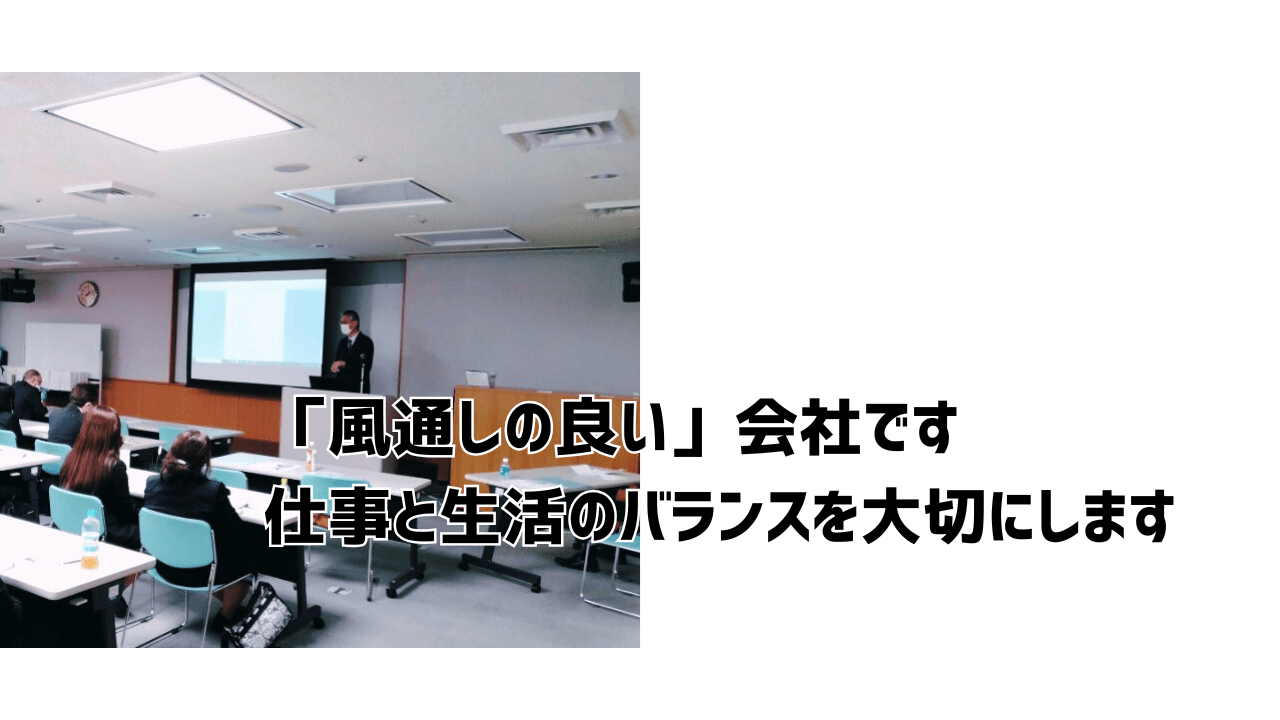 「風通しの良い」会社です
仕事と生活のバランスを大切にします